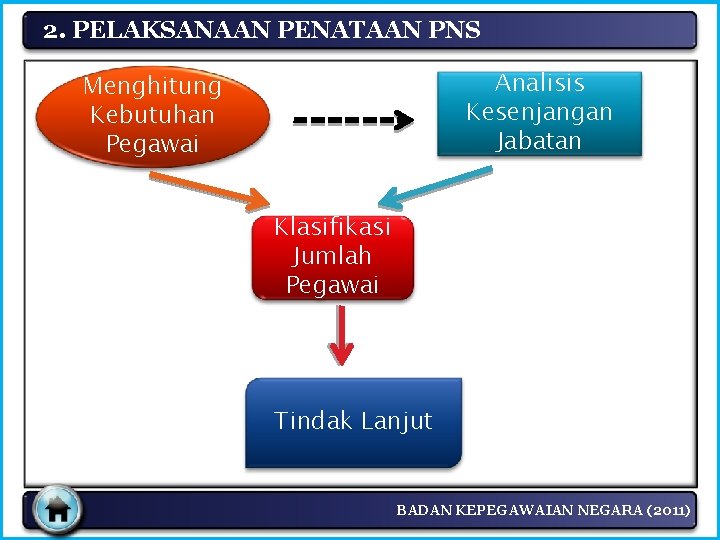 2. PELAKSANAAN PENATAAN PNS

Menghitung Kebutuhan Pegawai

Analisis Kesenjangan Jabatan

Klasifikasi Jumlah Pegawai

Tindak Lanjut

BADAN KEPEGAWAIAN NEGARA (2011)